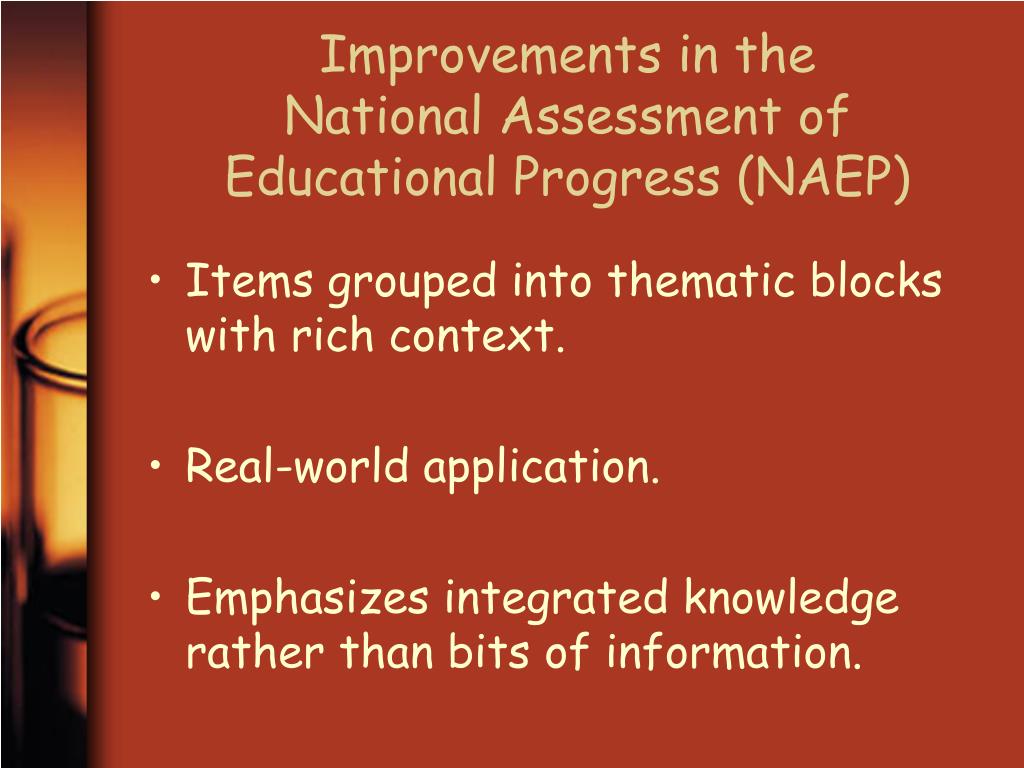 Improvements in the National Assessment of Educational Progress (NAEP)

• Items grouped into thematic blocks with rich context.

• Real-world application.

• Emphasizes integrated knowledge rather than bits of information.